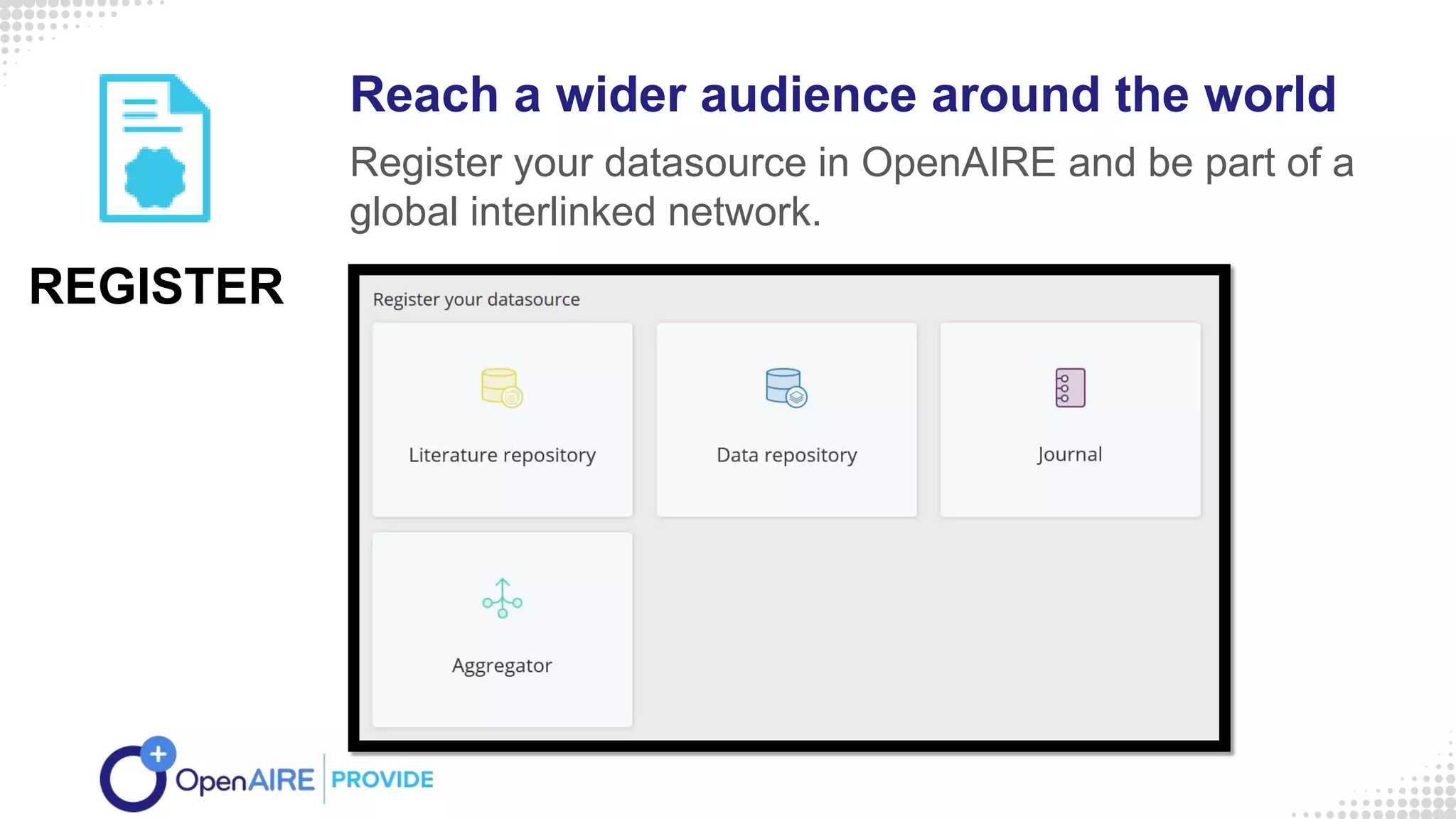 REGISTER

Reach a wider audience around the world

Register your datasource in OpenAIRE and be part of a global interlinked network.

Register your datasource

Literature repository

Data repository

Journal

Aggregator

OpenAIRE PROVIDE